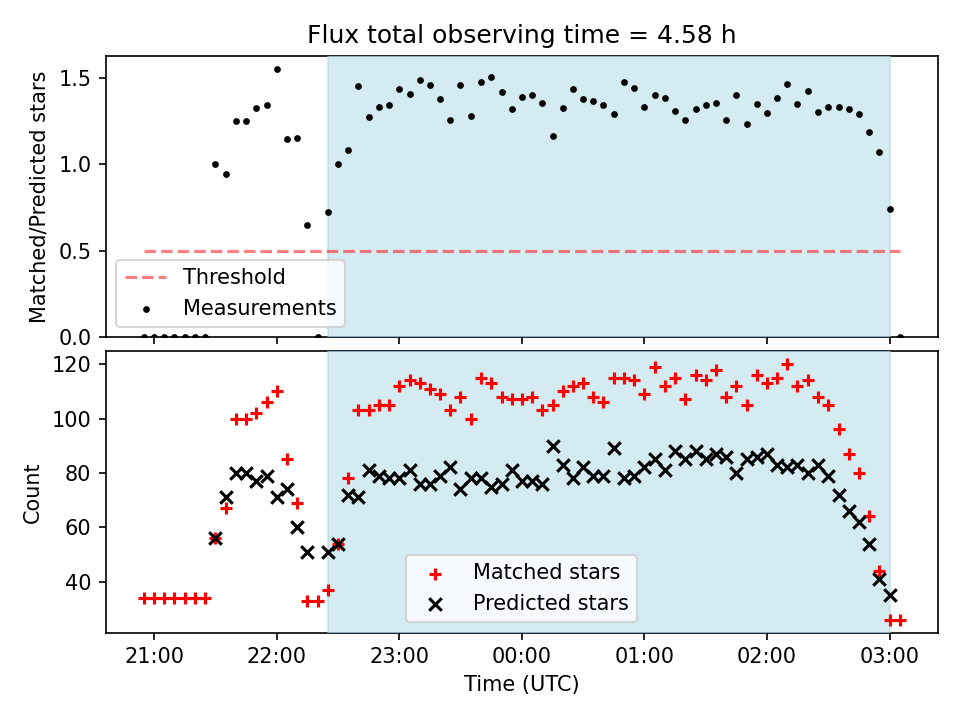 Flux total observing time = 4.58 h

Matched/Predicted stars

1.5
1.0
0.5
0.0

Threshold
Measurements

Count

120
100
80
60
40

Matched stars
Predicted stars

21:00
22:00
23:00
00:00
01:00
02:00
03:00

Time (UTC)